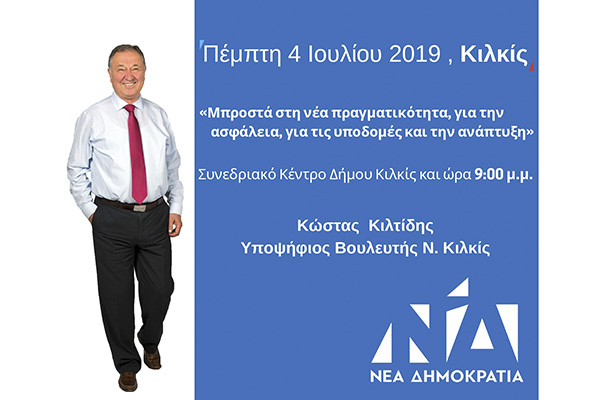 Πέμπτη 4 Ιουλίου 2019 , Κιλκίς

«Μπροστά στη νέα πραγματικότητα, για την ασφάλεια, για τις υποδομές και την ανάπτυξη»

Συνεδριακό Κέντρο Δήμου Κιλκίς και ώρα 9:00 μ.μ.

Κώστας Κιλτίδης
Υποψήφιος Βουλευτής Ν. Κιλκίς

ΝΔ
ΝΕΑ ΔΗΜΟΚΡΑΤΙΑ